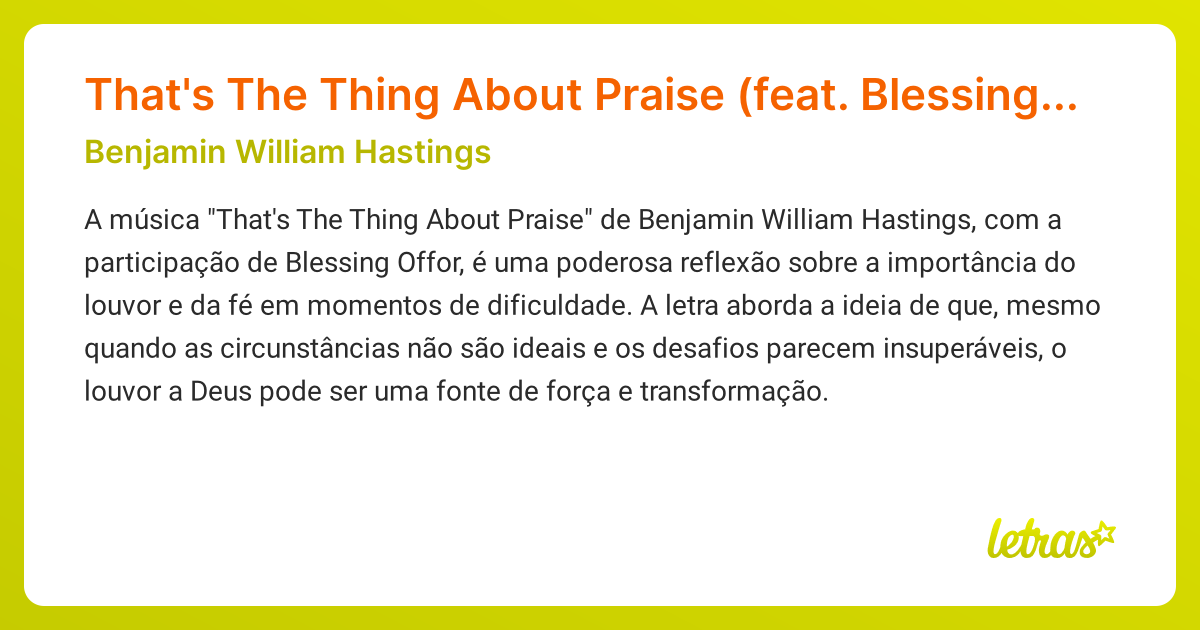 That's The Thing About Praise (feat. Blessing...

Benjamin William Hastings

A música "That's The Thing About Praise" de Benjamin William Hastings, com a participação de Blessing Offor, é uma poderosa reflexão sobre a importância do louvor e da fé em momentos de dificuldade. A letra aborda a ideia de que, mesmo quando as circunstâncias não são ideais e os desafios parecem insuperáveis, o louvor a Deus pode ser uma fonte de força e transformação.

letras